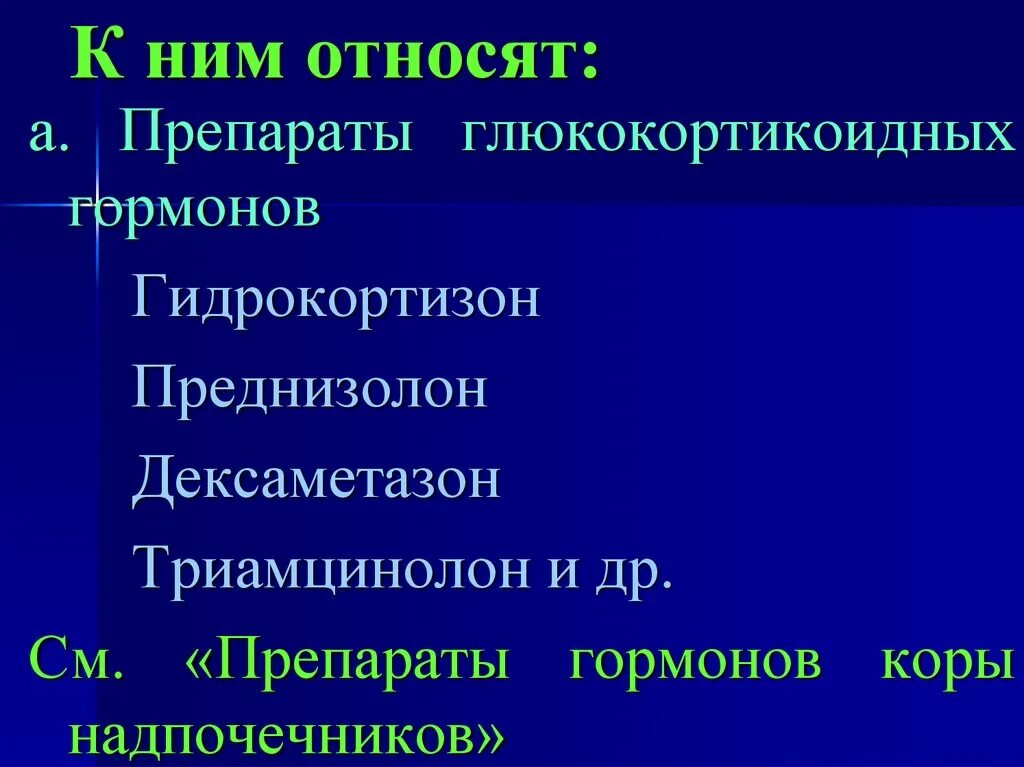 К ним относят:

а. Препараты глюкокортикоидных гормонов

Гидрокортизон

Преднизолон

Дексаметазон

Триамцинолон и др.

См. «Препараты гормонов коры надпочечников»